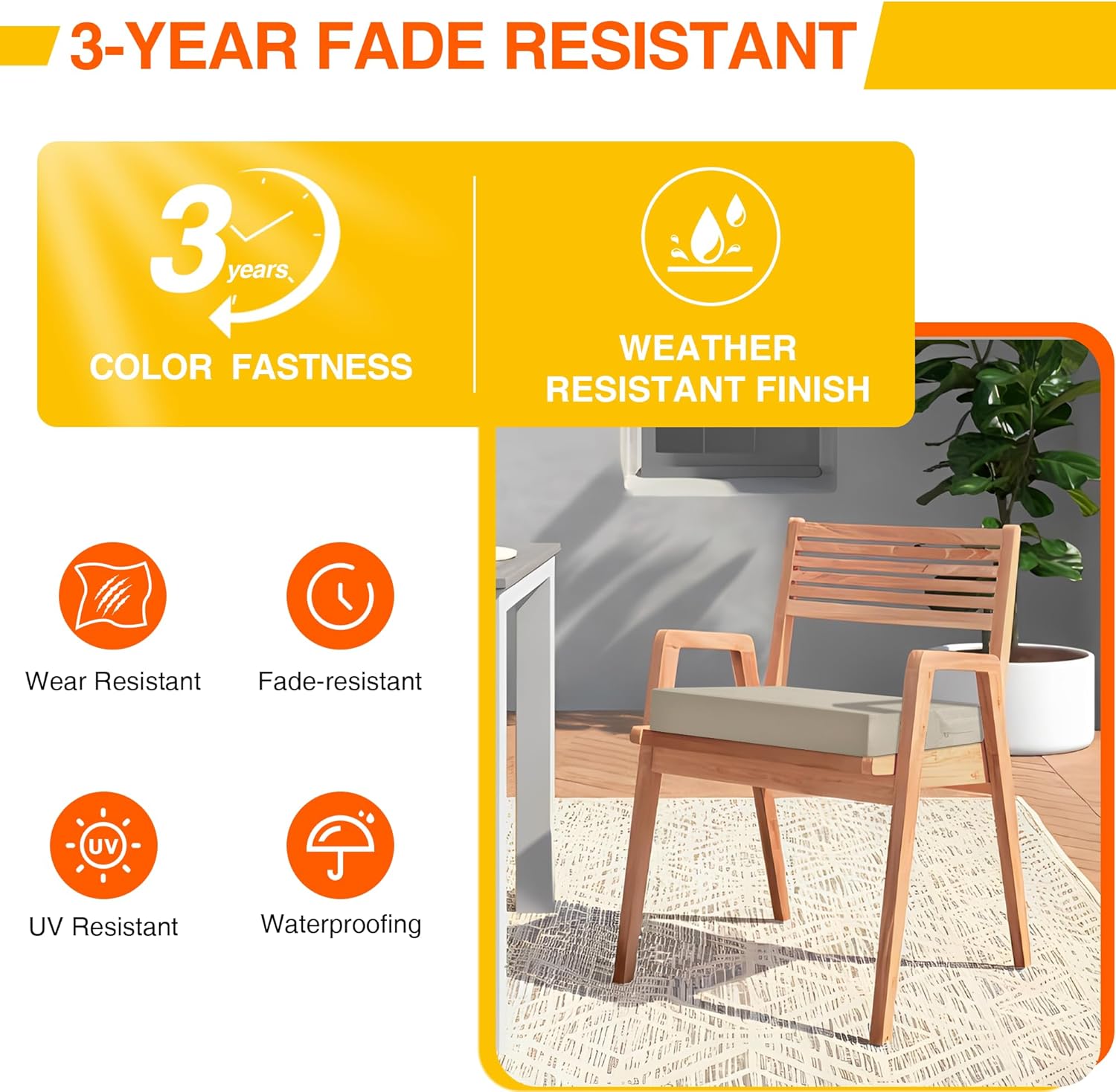 3-YEAR FADE RESISTANT

3 years

COLOR FASTNESS

WEATHER RESISTANT FINISH

Wear Resistant

Fade-resistant

UV

UV Resistant

Waterproofing